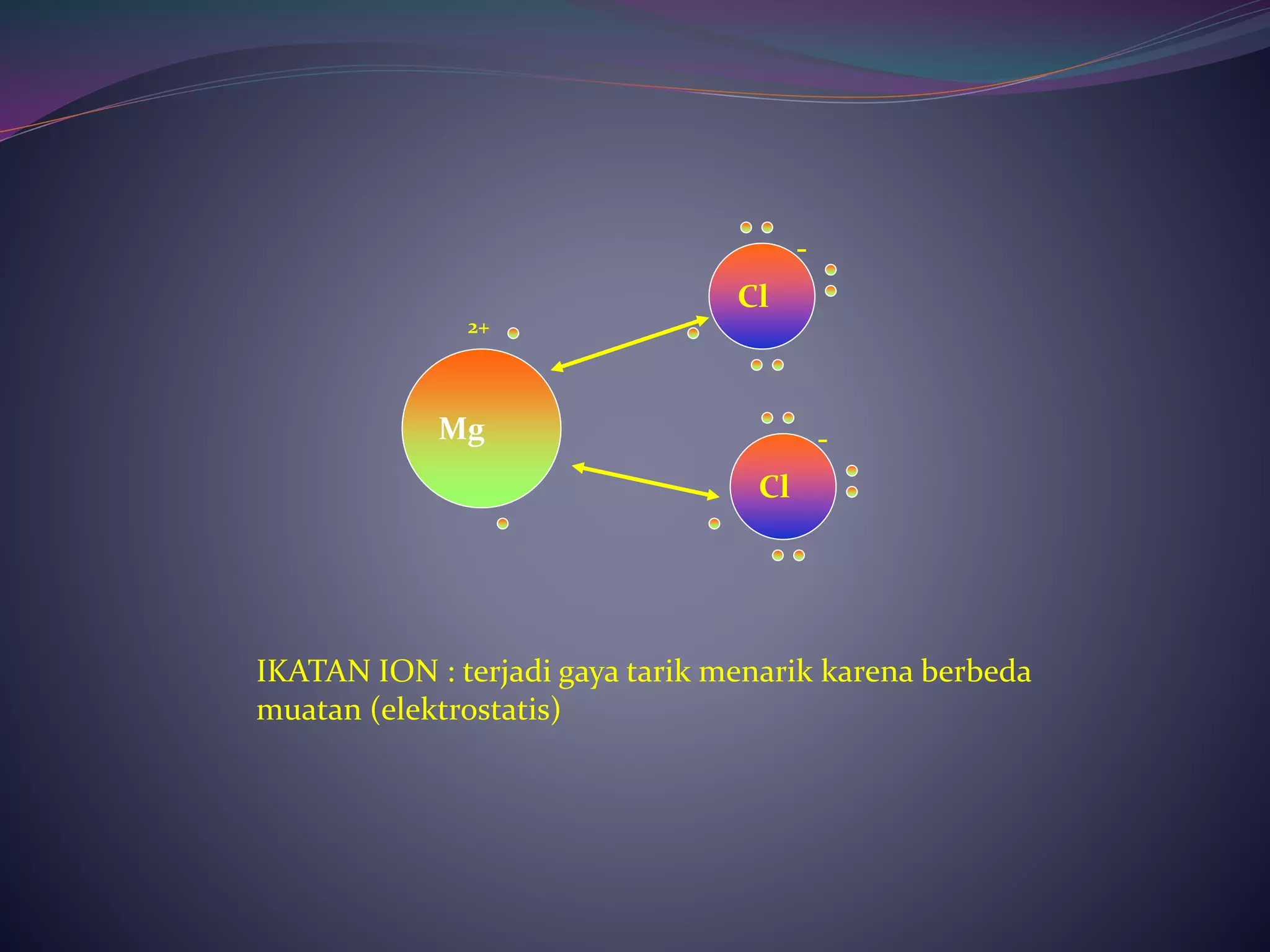 -
Cl

2+

Mg

-
Cl

IKATAN ION : terjadi gaya tarik menarik karena berbeda muatan (elektrostatis)